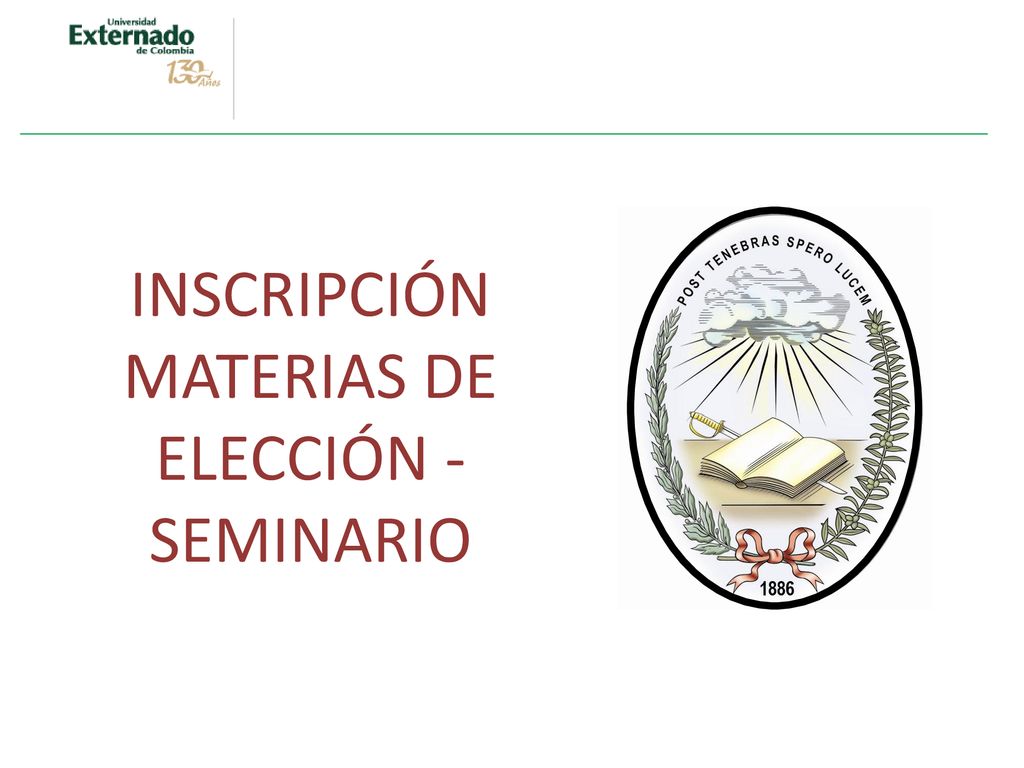 Universidad
Externado
de Colombia
130 Años

INSCRIPCIÓN MATERIAS DE ELECCIÓN - SEMINARIO

POST TENEBRAS SPERO LUCEM

1886